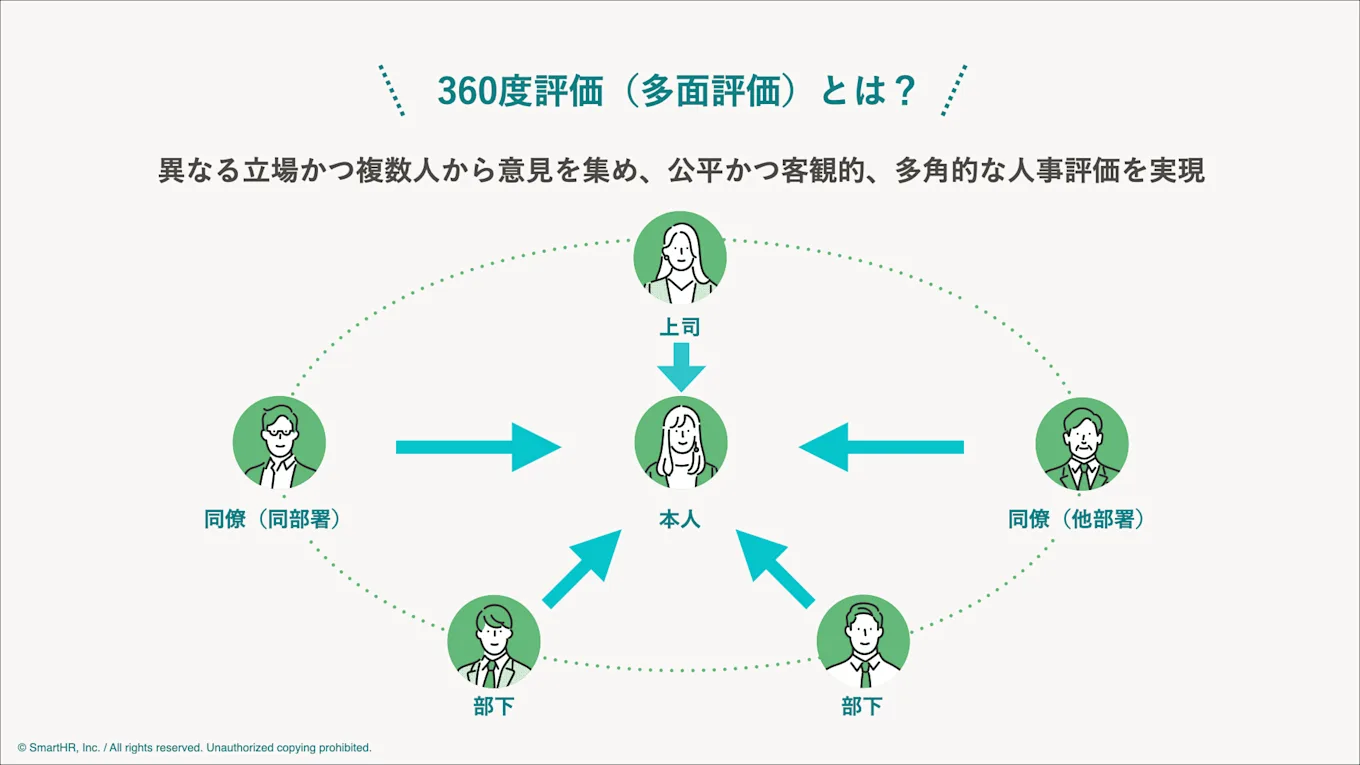 360度評価（多面評価）とは？

異なる立場かつ複数人から意見を集め、公平かつ客観的、多角的な人事評価を実現

上司

同僚（同部署）

本人

同僚（他部署）

部下

部下

© SmartHR, Inc. / All rights reserved. Unauthorized copying prohibited.